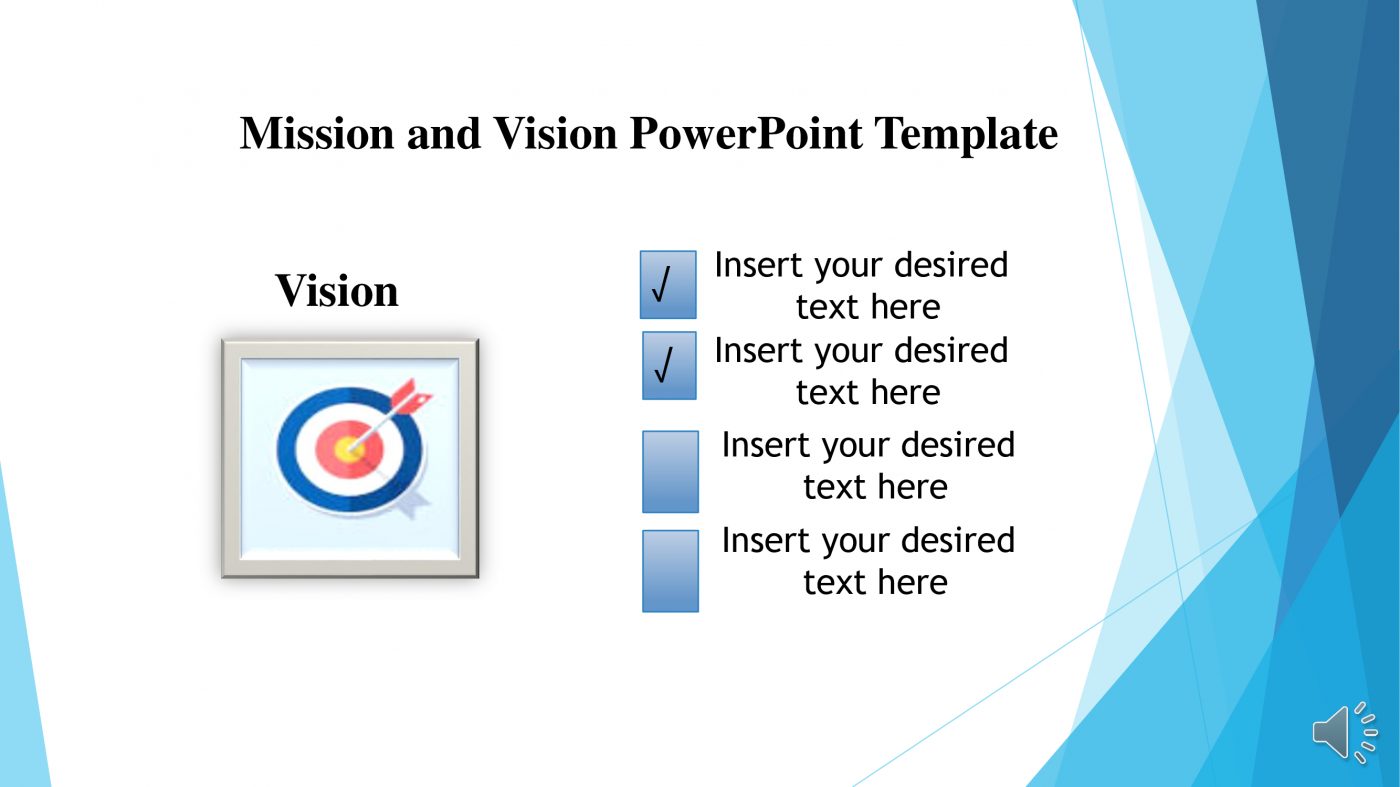 Mission and Vision PowerPoint Template

Vision

√ Insert your desired text here

√ Insert your desired text here

Insert your desired text here

Insert your desired text here